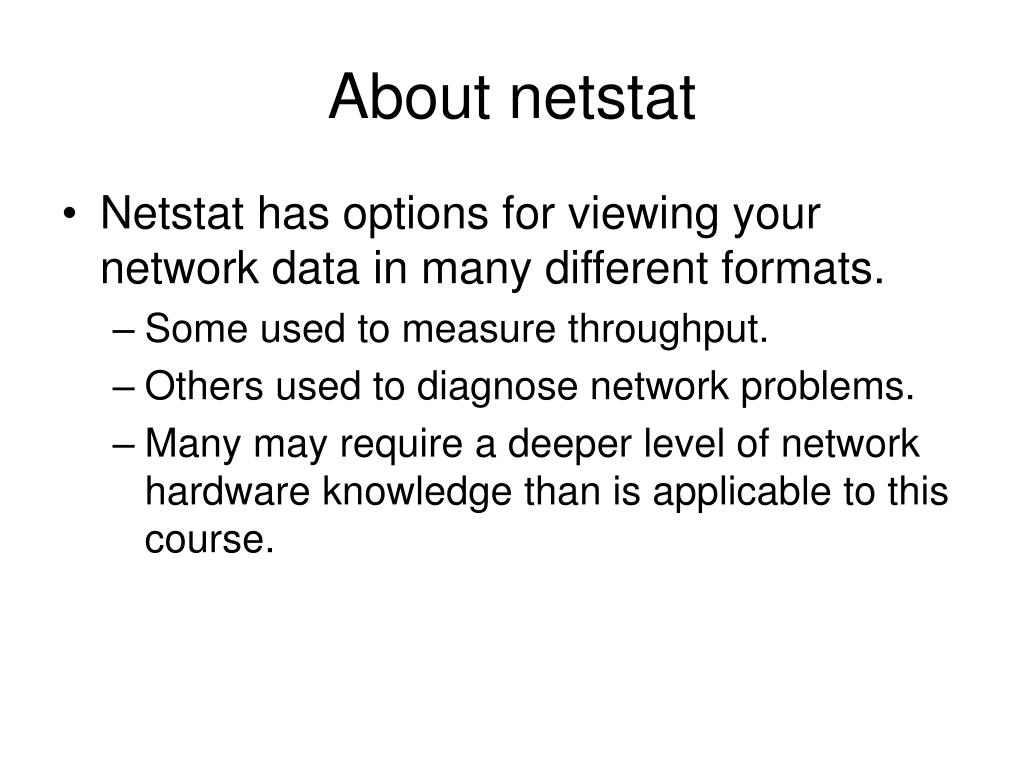 About netstat

• Netstat has options for viewing your network data in many different formats.
– Some used to measure throughput.
– Others used to diagnose network problems.
– Many may require a deeper level of network hardware knowledge than is applicable to this course.